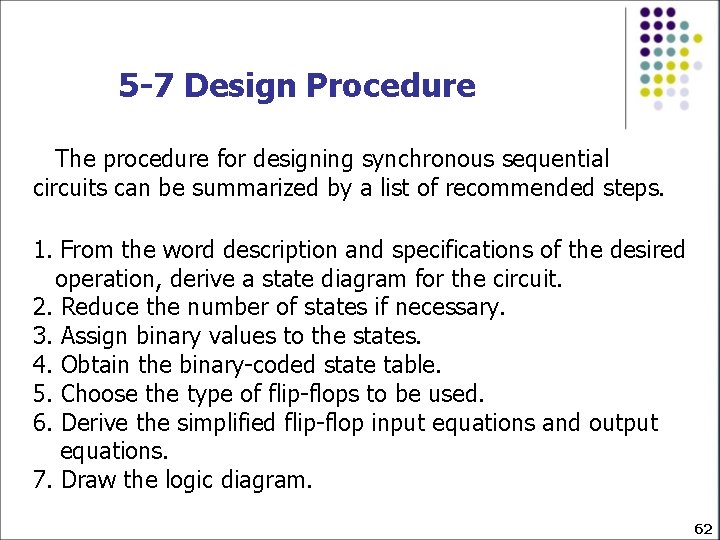 5-7 Design Procedure

The procedure for designing synchronous sequential circuits can be summarized by a list of recommended steps.

1. From the word description and specifications of the desired operation, derive a state diagram for the circuit.
2. Reduce the number of states if necessary.
3. Assign binary values to the states.
4. Obtain the binary-coded state table.
5. Choose the type of flip-flops to be used.
6. Derive the simplified flip-flop input equations and output equations.
7. Draw the logic diagram.

62